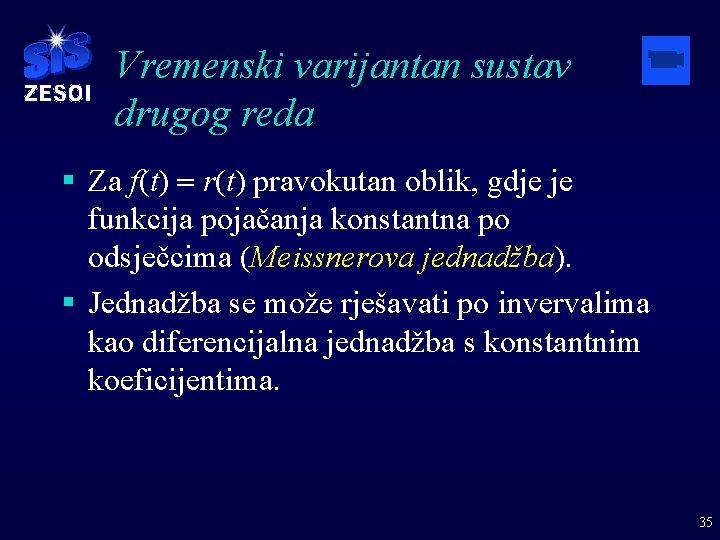 SiS
ZESOI

Vremenski varijantan sustav drugog reda

▪ Za $f(t) = r(t)$ pravokutan oblik, gdje je funkcija pojačanja konstantna po odsječcima (Meissnerova jednadžba).

▪ Jednadžba se može rješavati po invervalima kao diferencijalna jednadžba s konstantnim koeficijentima.

35